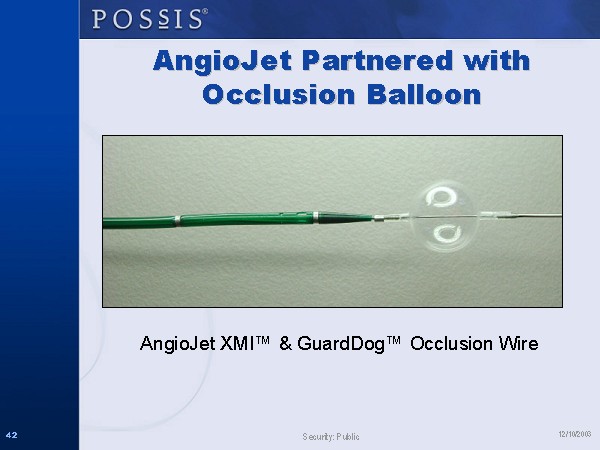 POSSIS®

AngioJet Partnered with Occlusion Balloon

AngioJet XMI™ & GuardDog™ Occlusion Wire

42

Security: Public

12/10/2003